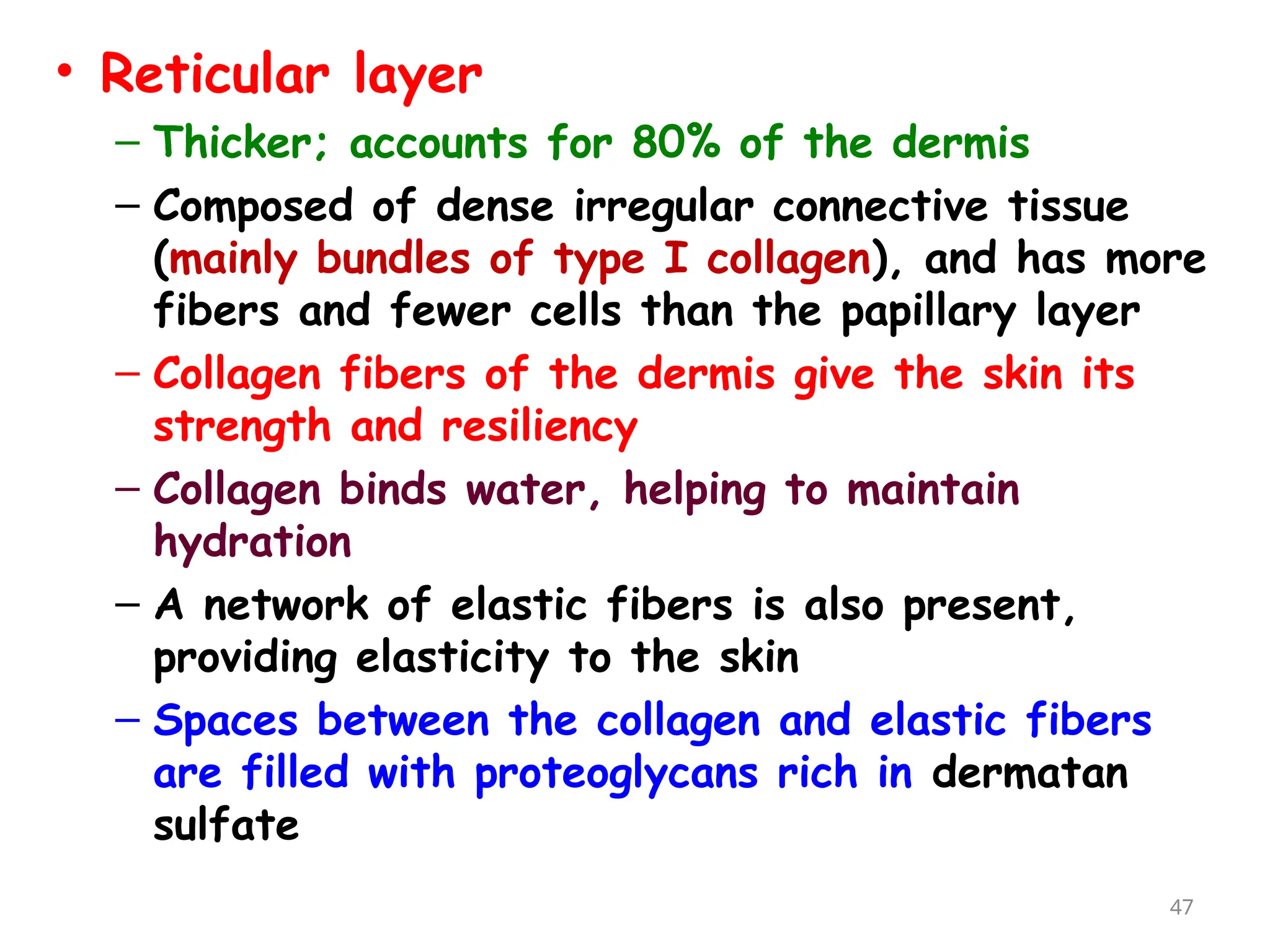 • Reticular layer

– Thicker; accounts for 80% of the dermis

– Composed of dense irregular connective tissue (mainly bundles of type I collagen), and has more fibers and fewer cells than the papillary layer

– Collagen fibers of the dermis give the skin its strength and resiliency

– Collagen binds water, helping to maintain hydration

– A network of elastic fibers is also present, providing elasticity to the skin

– Spaces between the collagen and elastic fibers are filled with proteoglycans rich in dermatan sulfate

47